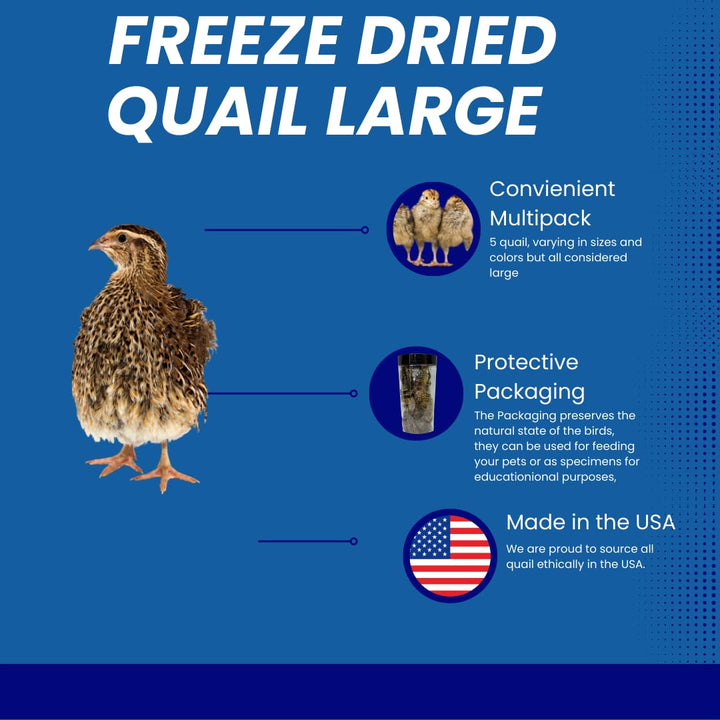 FREEZE DRIED QUAIL LARGE

Convienient Multipack

5 quail, varying in sizes and colors but all considered large

Protective Packaging

The Packaging preserves the natural state of the birds, they can be used for feeding your pets or as specimens for educationional purposes,

Made in the USA

We are proud to source all quail ethically in the USA.